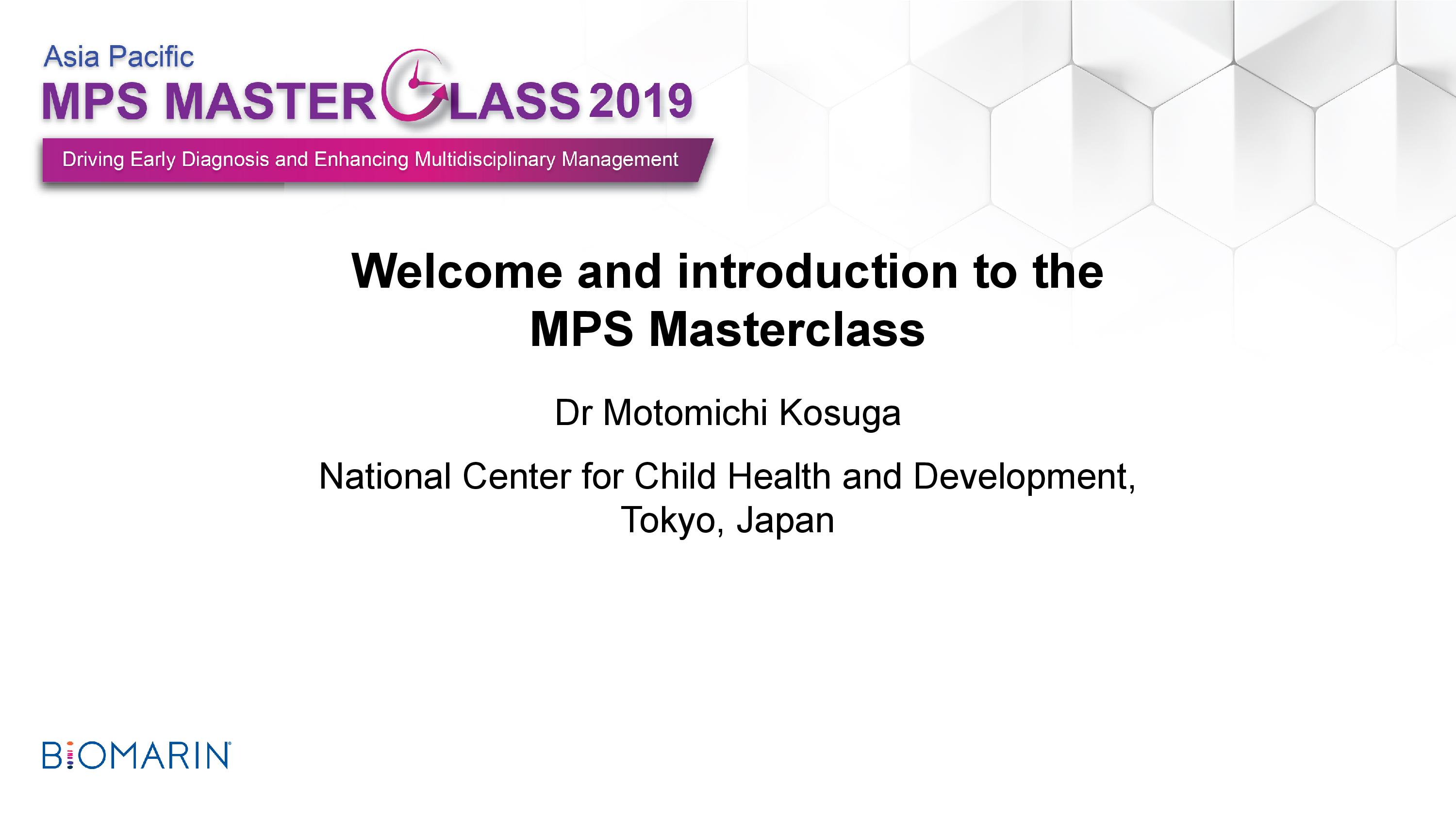 Asia Pacific
MPS MASTERCLASS 2019
Driving Early Diagnosis and Enhancing Multidisciplinary Management

Welcome and introduction to the MPS Masterclass

Dr Motomichi Kosuga

National Center for Child Health and Development, Tokyo, Japan

BIOMARIN